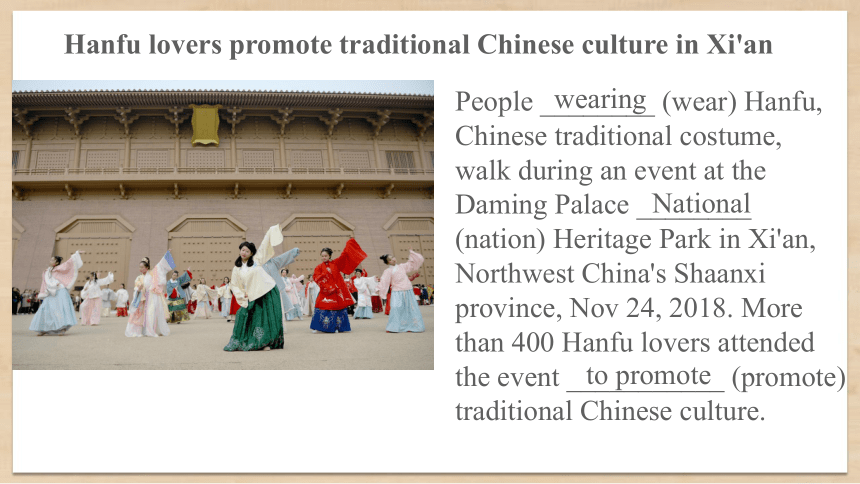 Hanfu lovers promote traditional Chinese culture in Xi'an

People wearing (wear) Hanfu, Chinese traditional costume, walk during an event at the Daming Palace National (nation) Heritage Park in Xi'an, Northwest China's Shaanxi province, Nov 24, 2018. More than 400 Hanfu lovers attended the event to promote (promote) traditional Chinese culture.